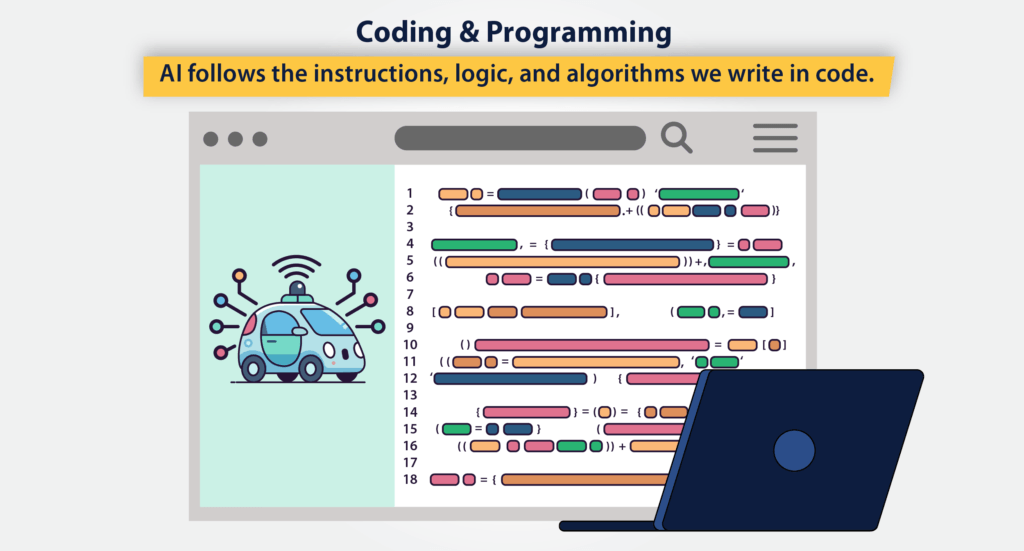 Coding & Programming

AI follows the instructions, logic, and algorithms we write in code.

1
2
3
4
5
6
7
8
9
10
11
12
13
14
15
16
17
18